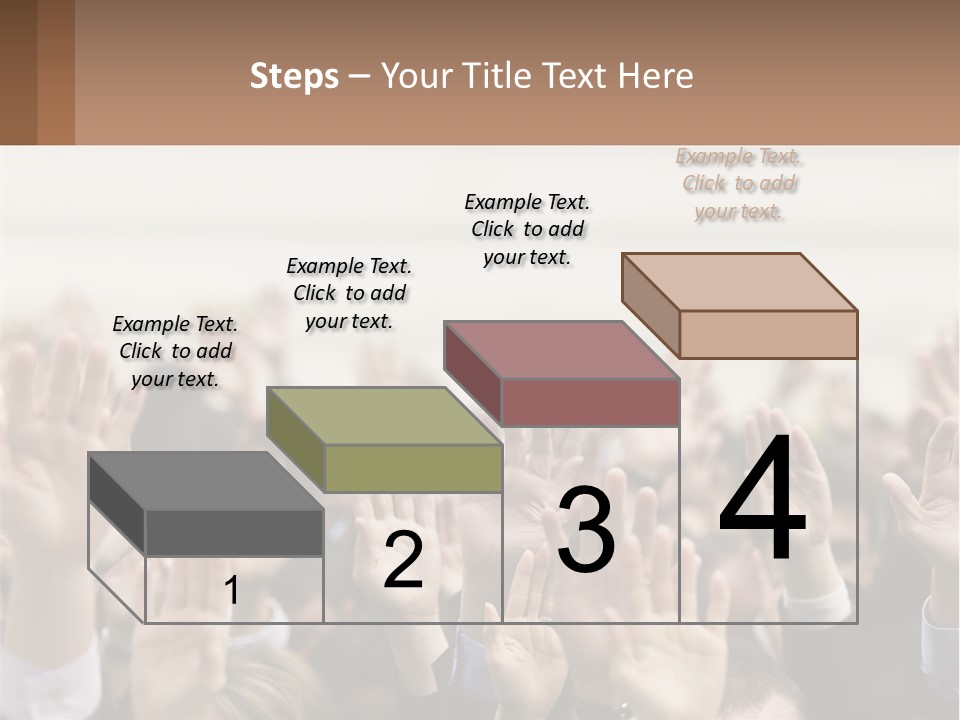 Steps – Your Title Text Here

Example Text. Click to add your text.

Example Text. Click to add your text.

Example Text. Click to add your text.

Example Text. Click to add your text.

1

2

3

4